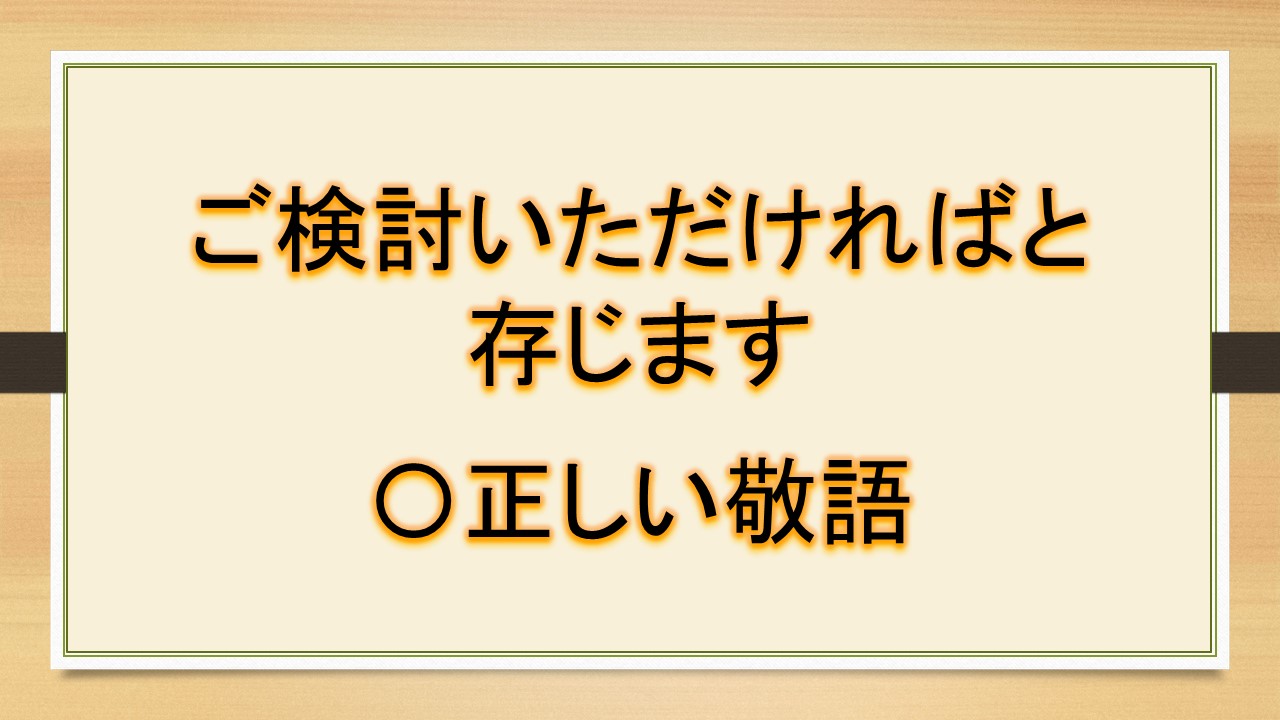 ご検討いただければと存じます

〇正しい敬語